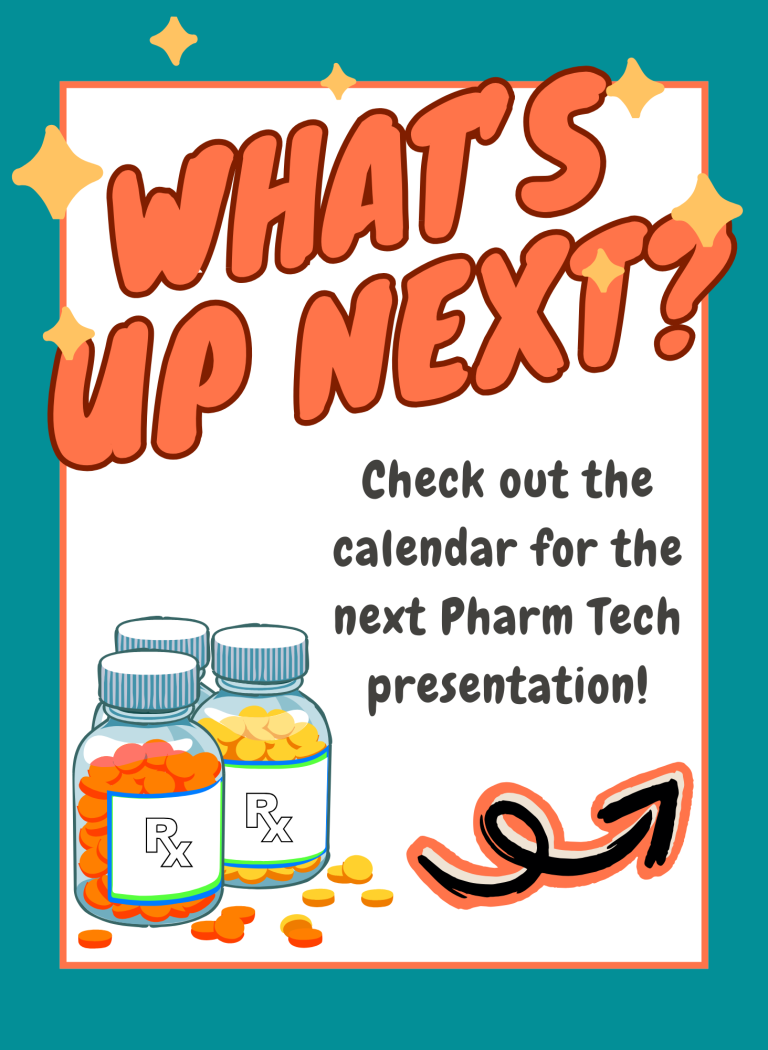 WHAT'S UP NEXT?

Check out the calendar for the next Pharm Tech presentation!

Rx

Rx